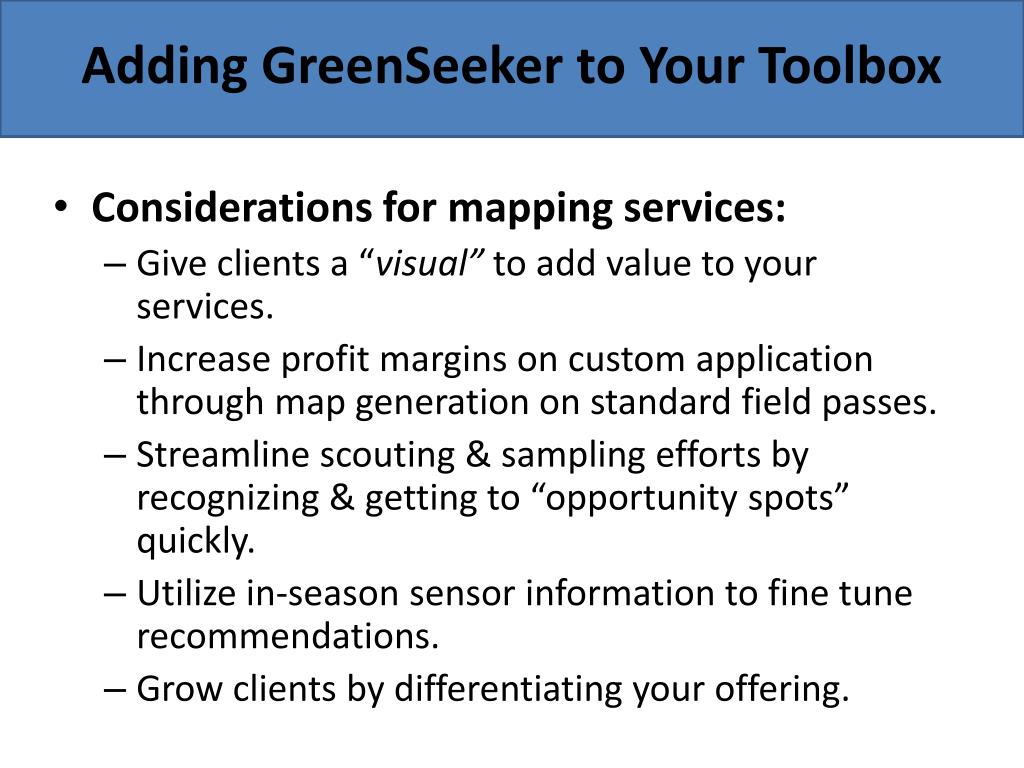 Adding GreenSeeker to Your Toolbox

• Considerations for mapping services:
– Give clients a “visual” to add value to your services.
– Increase profit margins on custom application through map generation on standard field passes.
– Streamline scouting & sampling efforts by recognizing & getting to “opportunity spots” quickly.
– Utilize in-season sensor information to fine tune recommendations.
– Grow clients by differentiating your offering.